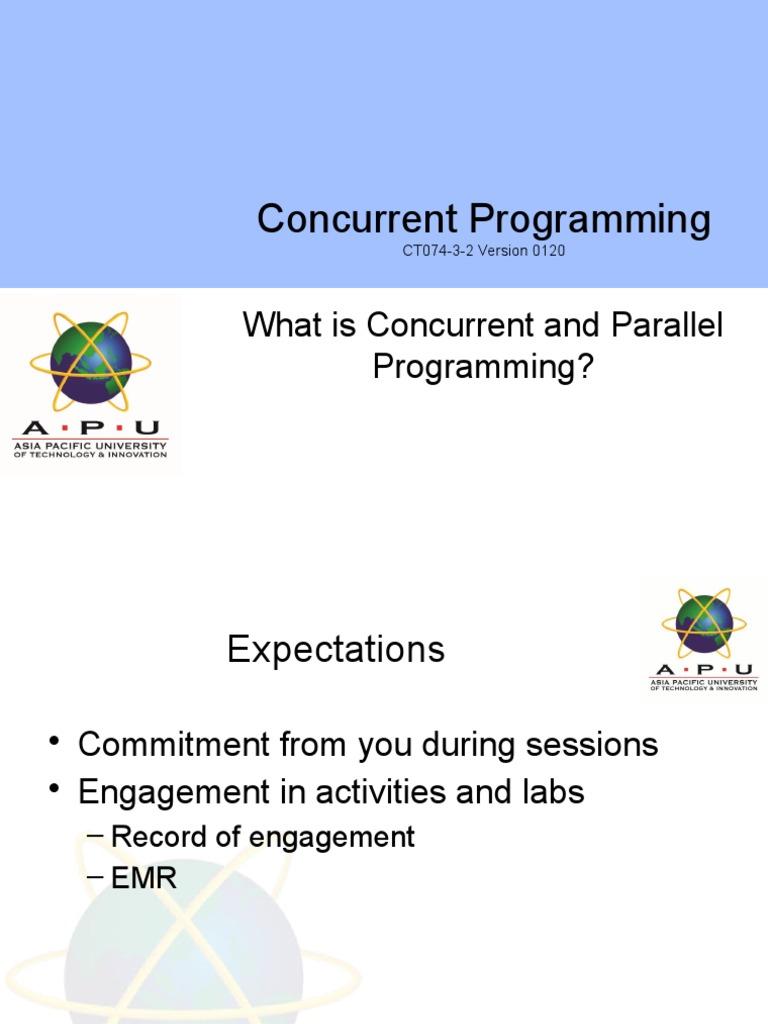 Concurrent Programming
CT074-3-2 Version 0120

A · P · U
ASIA PACIFIC UNIVERSITY OF TECHNOLOGY & INNOVATION

What is Concurrent and Parallel Programming?

Expectations

A · P · U
ASIA PACIFIC UNIVERSITY OF TECHNOLOGY & INNOVATION

• Commitment from you during sessions
• Engagement in activities and labs
– Record of engagement
– EMR